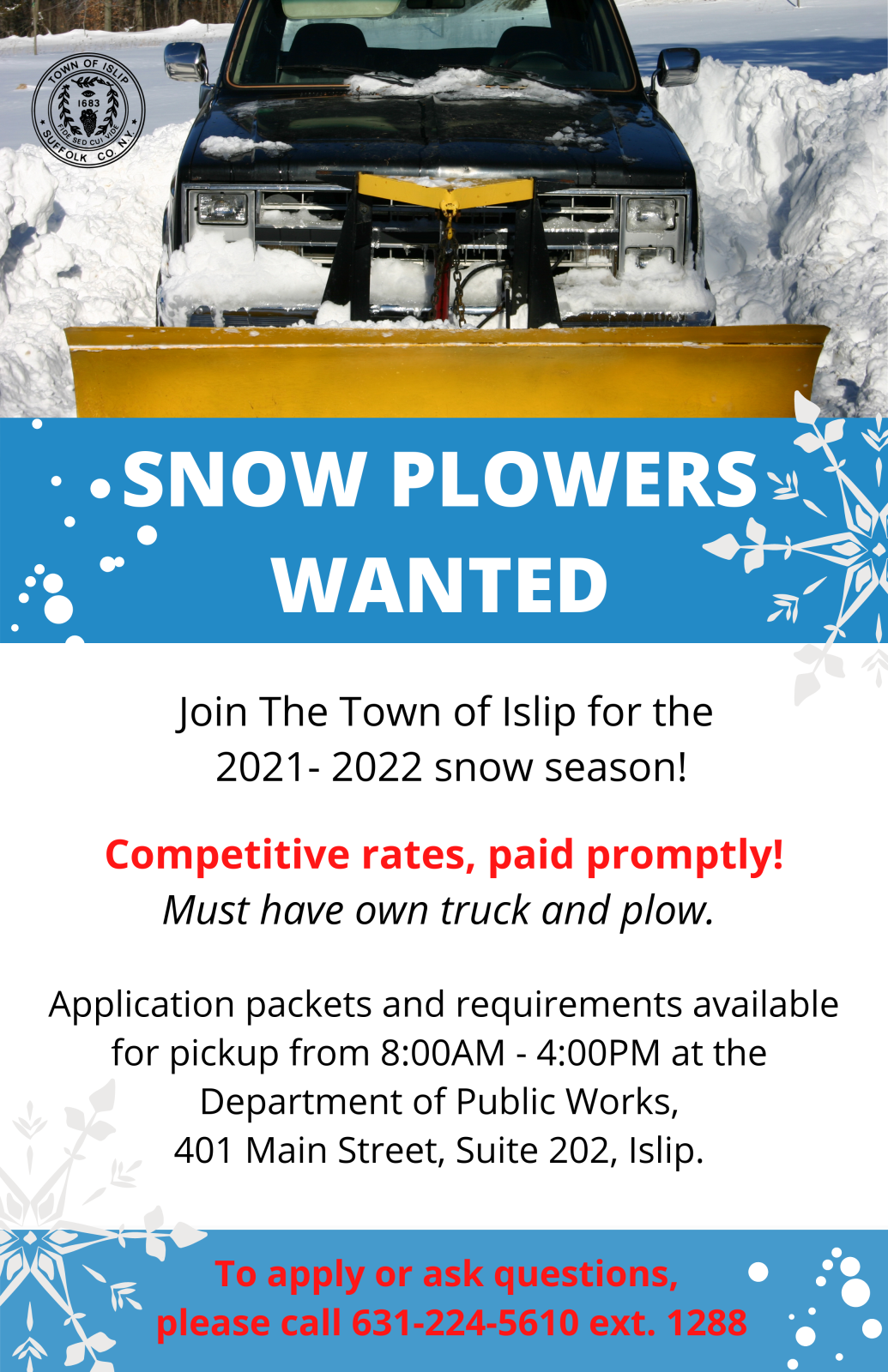 TOWN OF ISLIP
1683
FIDE SED CUI VIDE
SUFFOLK CO. N.Y.

SNOW PLOWERS WANTED

Join The Town of Islip for the 2021- 2022 snow season!

Competitive rates, paid promptly!
Must have own truck and plow.

Application packets and requirements available for pickup from 8:00AM - 4:00PM at the Department of Public Works, 401 Main Street, Suite 202, Islip.

To apply or ask questions, please call 631-224-5610 ext. 1288